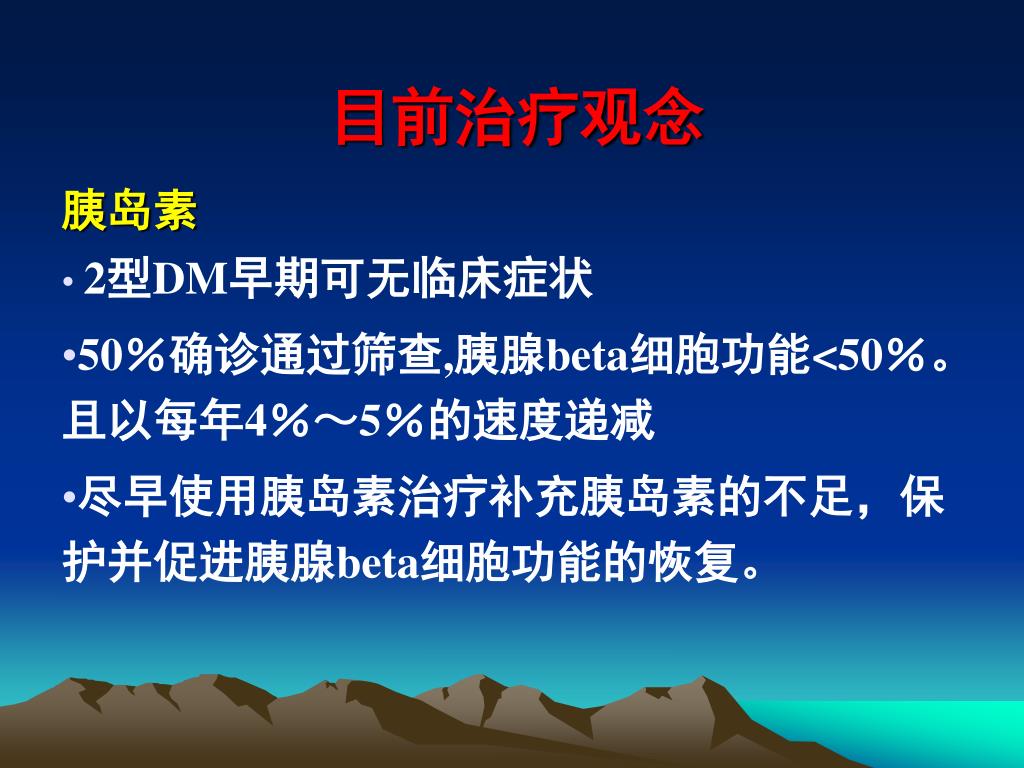 目前治疗观念

胰岛素

• 2型DM早期可无临床症状

•50％确诊通过筛查,胰腺beta细胞功能<50％。且以每年4％～5％的速度递减

•尽早使用胰岛素治疗补充胰岛素的不足，保护并促进胰腺beta细胞功能的恢复。